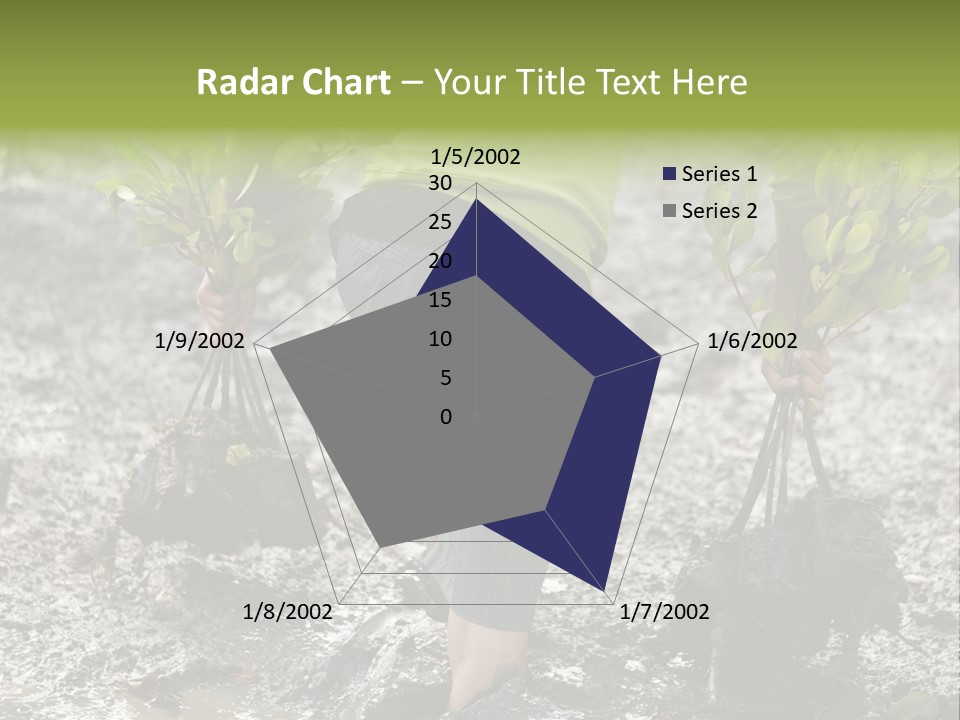 Radar Chart – Your Title Text Here

1/5/2002
1/6/2002
1/7/2002
1/8/2002
1/9/2002

30
25
20
15
10
5
0

Series 1
Series 2